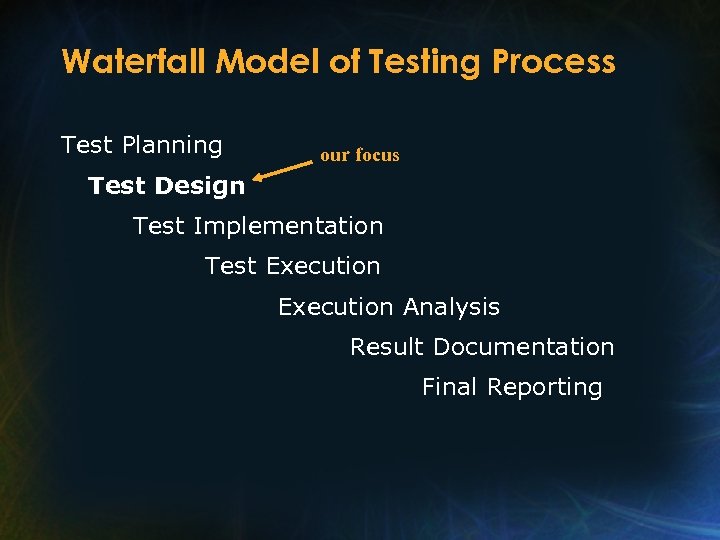 Waterfall Model of Testing Process

Test Planning

our focus

Test Design

Test Implementation

Test Execution

Execution Analysis

Result Documentation

Final Reporting